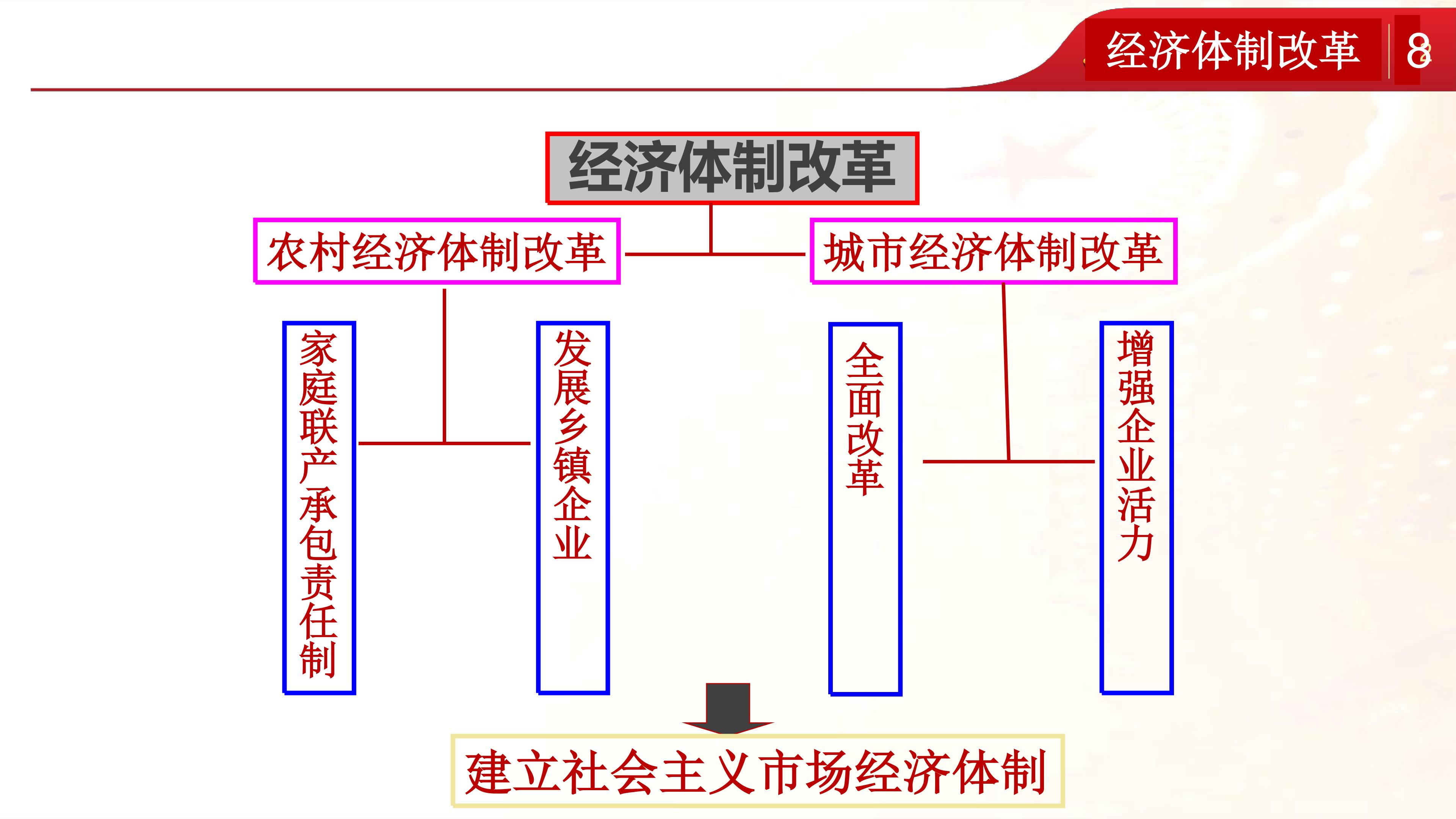 经济体制改革 8

经济体制改革

农村经济体制改革

城市经济体制改革

家庭联产承包责任制

发展乡镇企业

全面改革

增强企业活力

建立社会主义市场经济体制